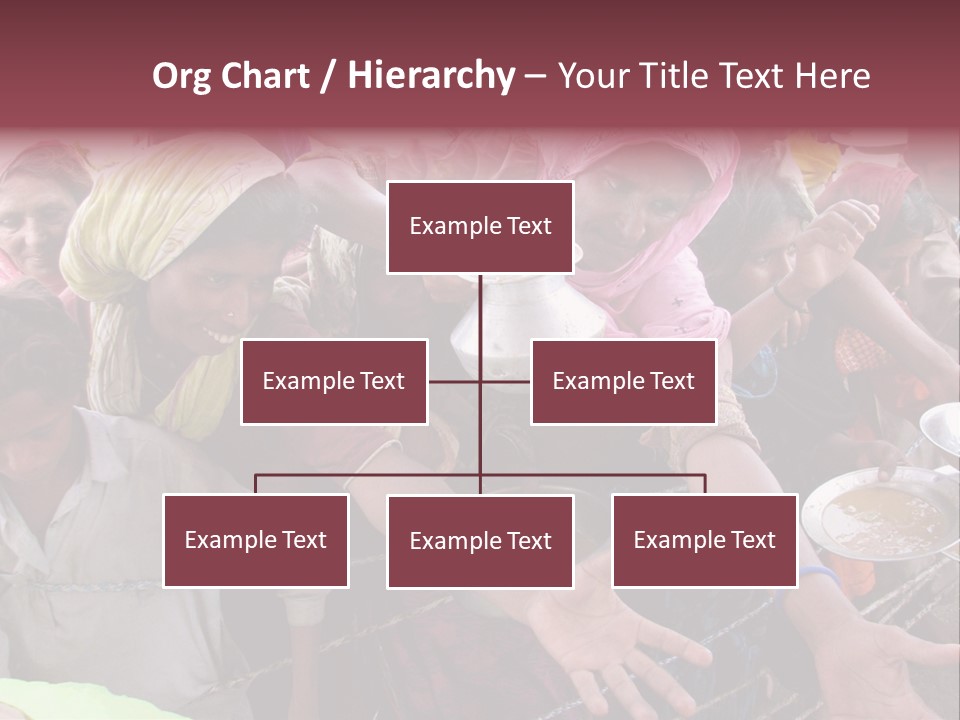 Org Chart / Hierarchy – Your Title Text Here

Example Text

Example Text

Example Text

Example Text

Example Text

Example Text